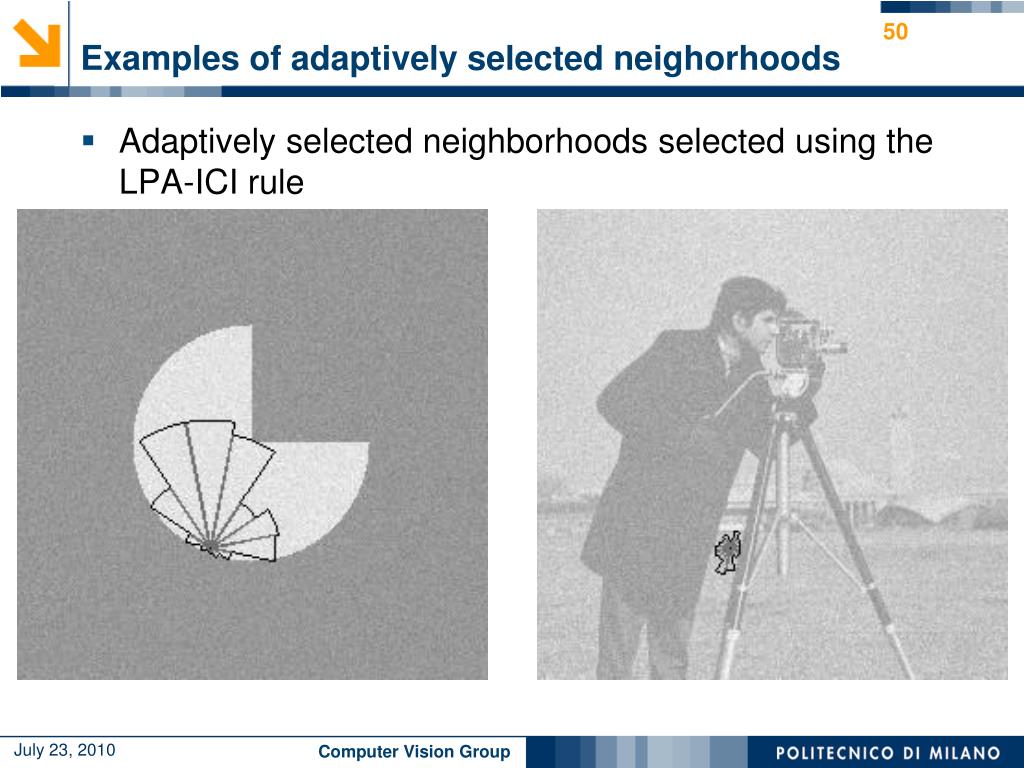 50

Examples of adaptively selected neighorhoods

▪ Adaptively selected neighborhoods selected using the LPA-ICI rule

July 23, 2010

Computer Vision Group

POLITECNICO DI MILANO